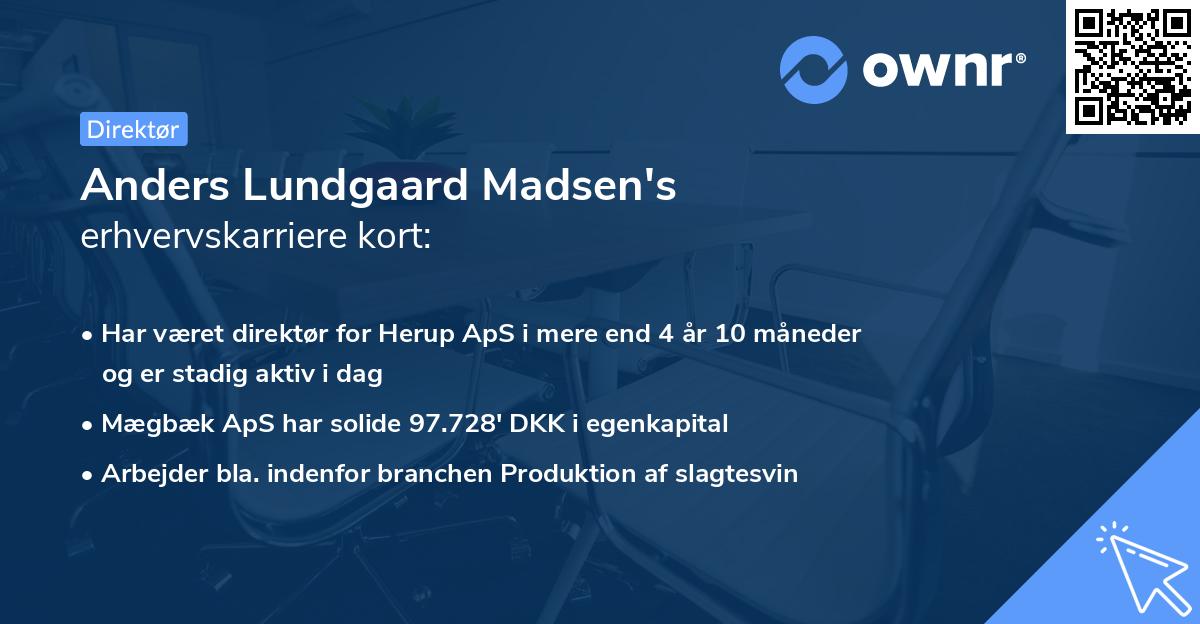 ownr®

Direktør

Anders Lundgaard Madsen's erhvervskarriere kort:

• Har været direktør for Herup ApS i mere end 4 år 10 måneder og er stadig aktiv i dag

• Mægbæk ApS har solide 97.728' DKK i egenkapital

• Arbejder bla. indenfor branchen Produktion af slagtesvin